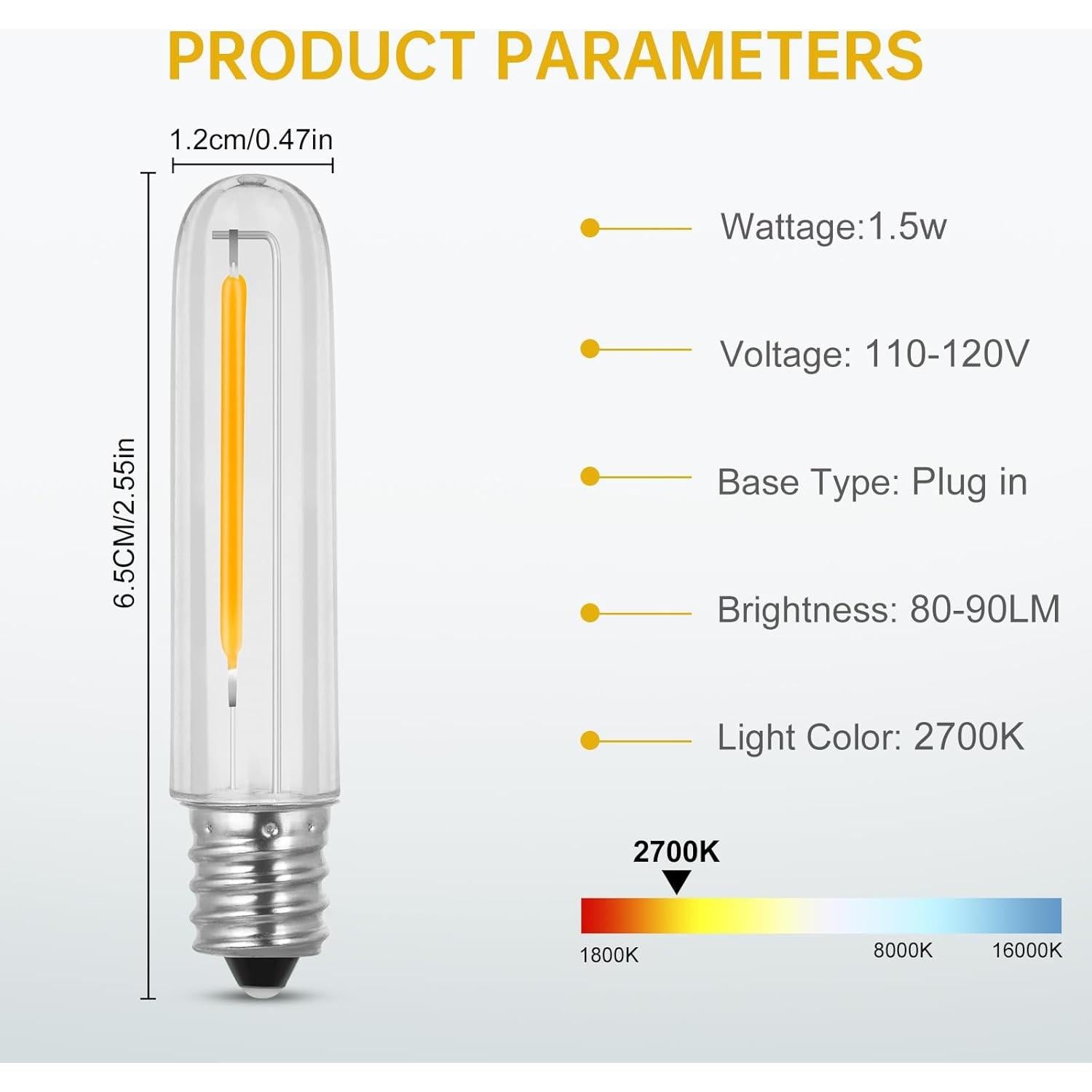 PRODUCT PARAMETERS

1.2cm/0.47in

6.5CM/2.55in

Wattage:1.5w

Voltage: 110-120V

Base Type: Plug in

Brightness: 80-90LM

Light Color: 2700K

2700K

1800K

8000K

16000K